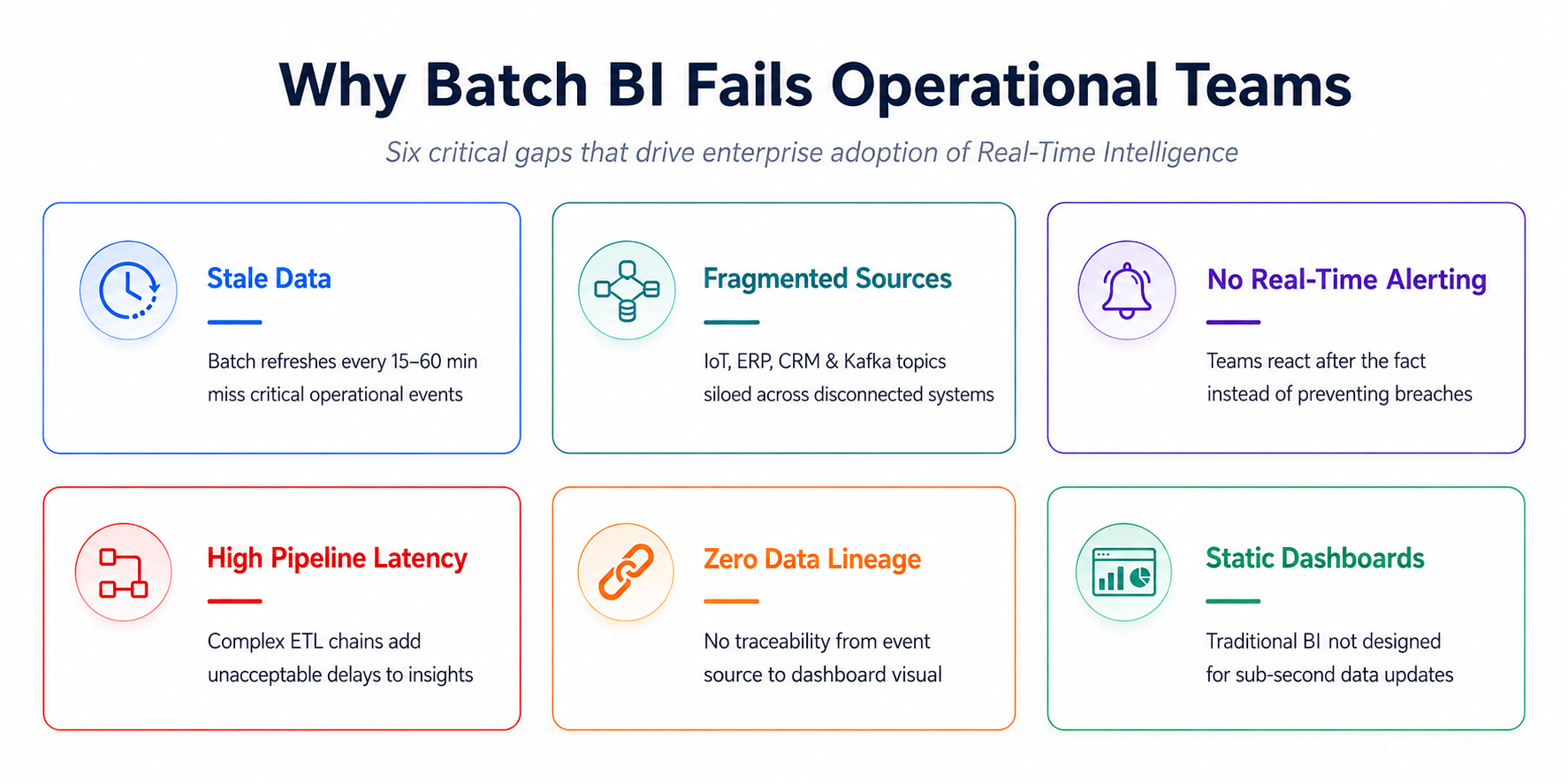 Why Batch BI Fails Operational Teams

Six critical gaps that drive enterprise adoption of Real-Time Intelligence

Stale Data

Batch refreshes every 15–60 min miss critical operational events

Fragmented Sources

IoT, ERP, CRM & Kafka topics siloed across disconnected systems

No Real-Time Alerting

Teams react after the fact instead of preventing breaches

High Pipeline Latency

Complex ETL chains add unacceptable delays to insights

Zero Data Lineage

No traceability from event source to dashboard visual

Static Dashboards

Traditional BI not designed for sub-second data updates